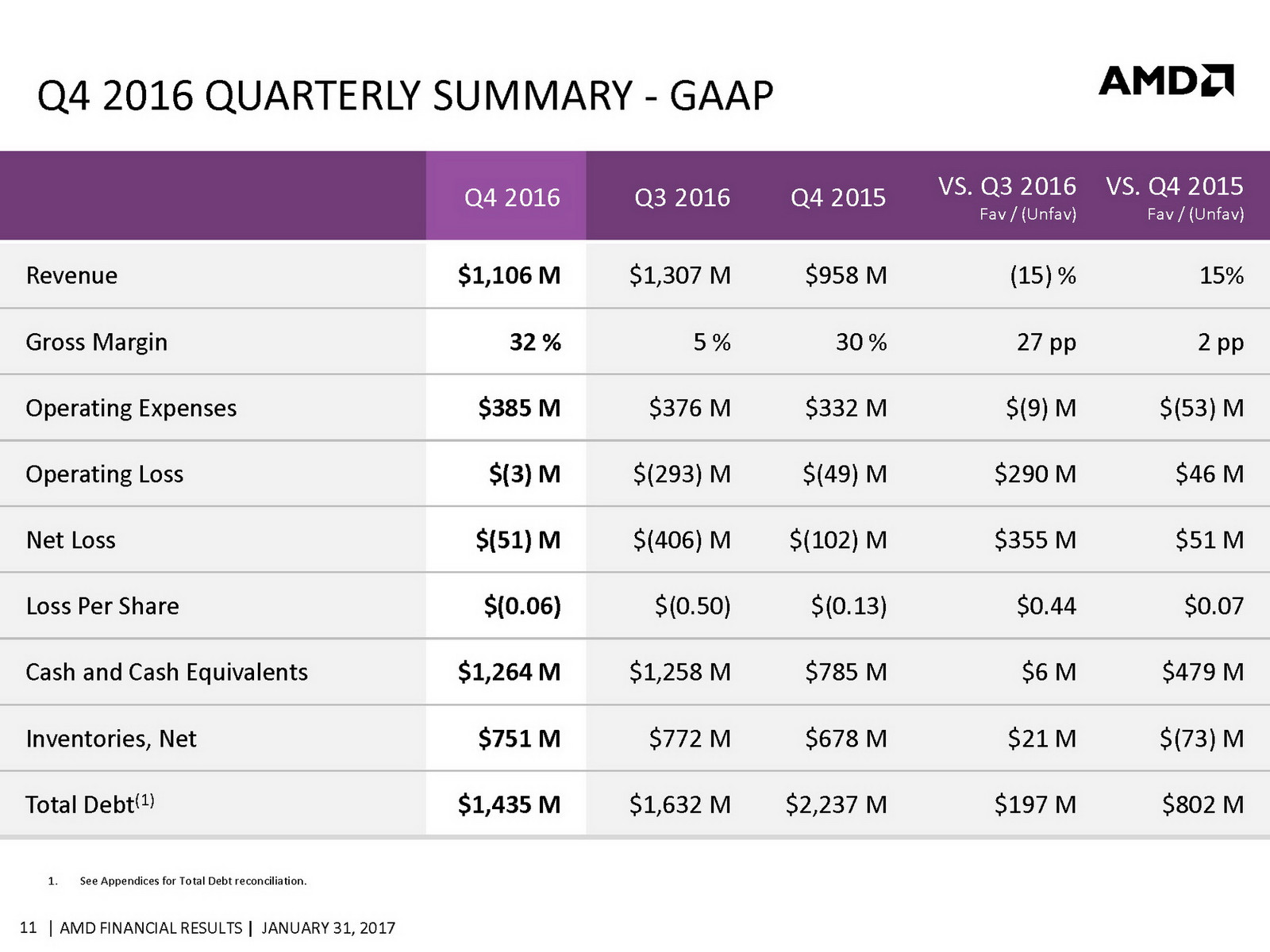 Q4 2016 QUARTERLY SUMMARY - GAAP

AMD

| | Q4 2016 | Q3 2016 | Q4 2015 | VS. Q3 2016 Fav / (Unfav) | VS. Q4 2015 Fav / (Unfav) |
|---|---|---|---|---|---|
| Revenue | $1,106 M | $1,307 M | $958 M | (15) % | 15% |
| Gross Margin | 32 % | 5 % | 30 % | 27 pp | 2 pp |
| Operating Expenses | $385 M | $376 M | $332 M | $(9) M | $(53) M |
| Operating Loss | $(3) M | $(293) M | $(49) M | $290 M | $46 M |
| Net Loss | $(51) M | $(406) M | $(102) M | $355 M | $51 M |
| Loss Per Share | $(0.06) | $(0.50) | $(0.13) | $0.44 | $0.07 |
| Cash and Cash Equivalents | $1,264 M | $1,258 M | $785 M | $6 M | $479 M |
| Inventories, Net | $751 M | $772 M | $678 M | $21 M | $(73) M |
| Total Debt$^{(1)}$ | $1,435 M | $1,632 M | $2,237 M | $197 M | $802 M |

1. See Appendices for Total Debt reconciliation.

11 | AMD FINANCIAL RESULTS | JANUARY 31, 2017